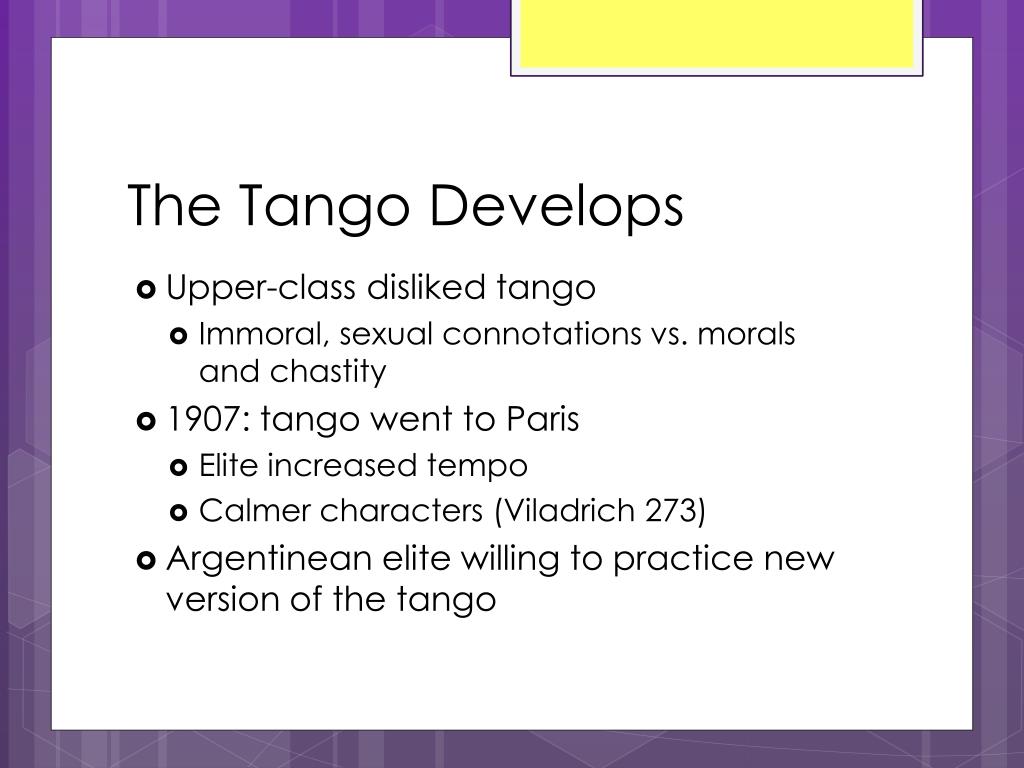 The Tango Develops

Upper-class disliked tango

Immoral, sexual connotations vs. morals and chastity

1907: tango went to Paris

Elite increased tempo

Calmer characters (Viladrich 273)

Argentinean elite willing to practice new version of the tango